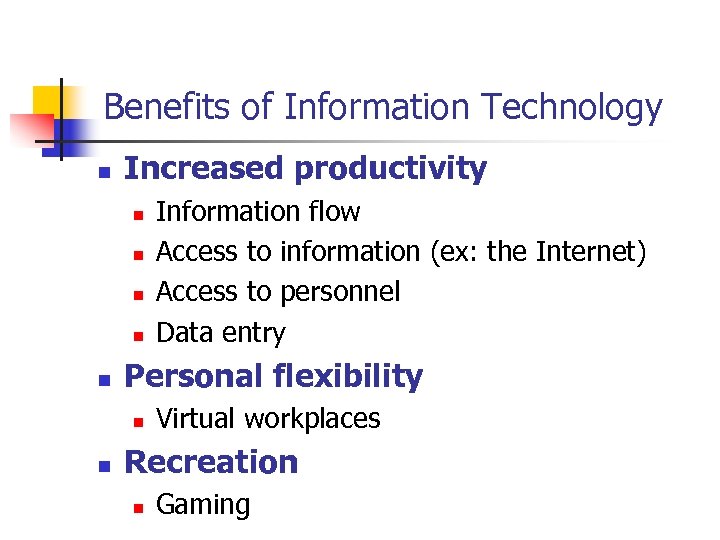 Benefits of Information Technology

- Increased productivity
  - Information flow
  - Access to information (ex: the Internet)
  - Access to personnel
  - Data entry
- Personal flexibility
  - Virtual workplaces
- Recreation
  - Gaming